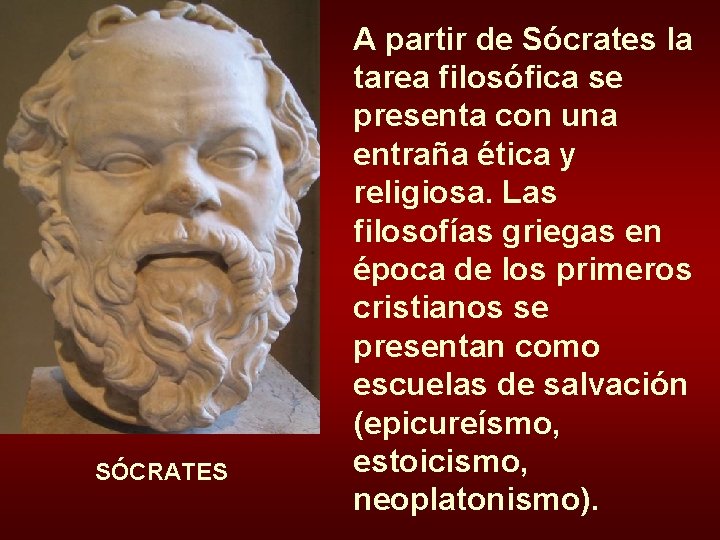 A partir de Sócrates la tarea filosófica se presenta con una entraña ética y religiosa. Las filosofías griegas en época de los primeros cristianos se presentan como escuelas de salvación (epicureísmo, estoicismo, neoplatonismo).

SÓCRATES